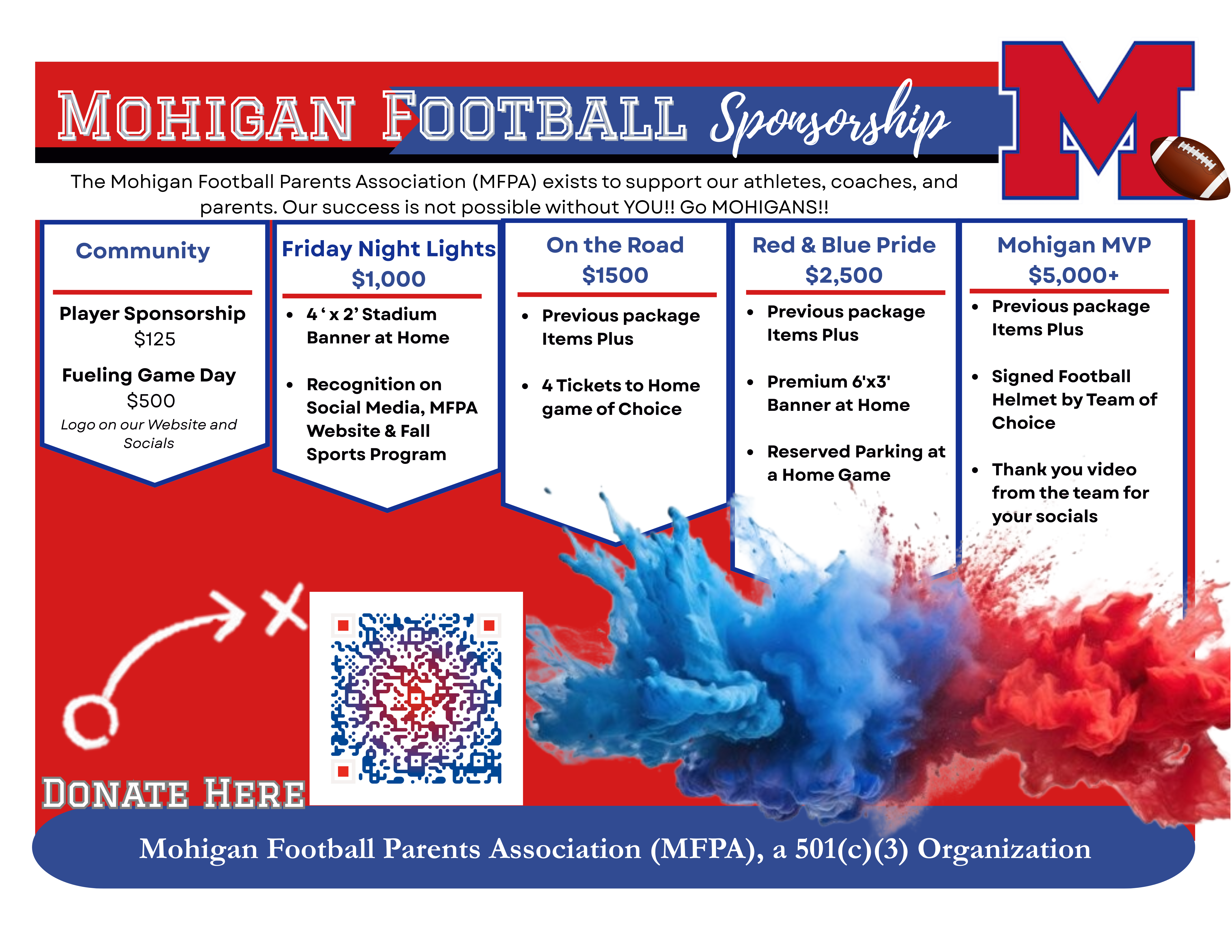 MOHIGAN FOOTBALL Sponsorship

M

The Mohigan Football Parents Association (MFPA) exists to support our athletes, coaches, and parents. Our success is not possible without YOU!! Go MOHIGANS!!

Community

Player Sponsorship
$125

Fueling Game Day
$500
Logo on our Website and Socials

Friday Night Lights
$1,000

- 4 ‘ x 2’ Stadium Banner at Home
- Recognition on Social Media, MFPA Website & Fall Sports Program

On the Road
$1500

- Previous package Items Plus
- 4 Tickets to Home game of Choice

Red & Blue Pride
$2,500

- Previous package Items Plus
- Premium 6'x3' Banner at Home
- Reserved Parking at a Home Game

Mohigan MVP
$5,000+

- Previous package Items Plus
- Signed Football Helmet by Team of Choice
- Thank you video from the team for your socials

DONATE HERE

Mohigan Football Parents Association (MFPA), a 501(c)(3) Organization